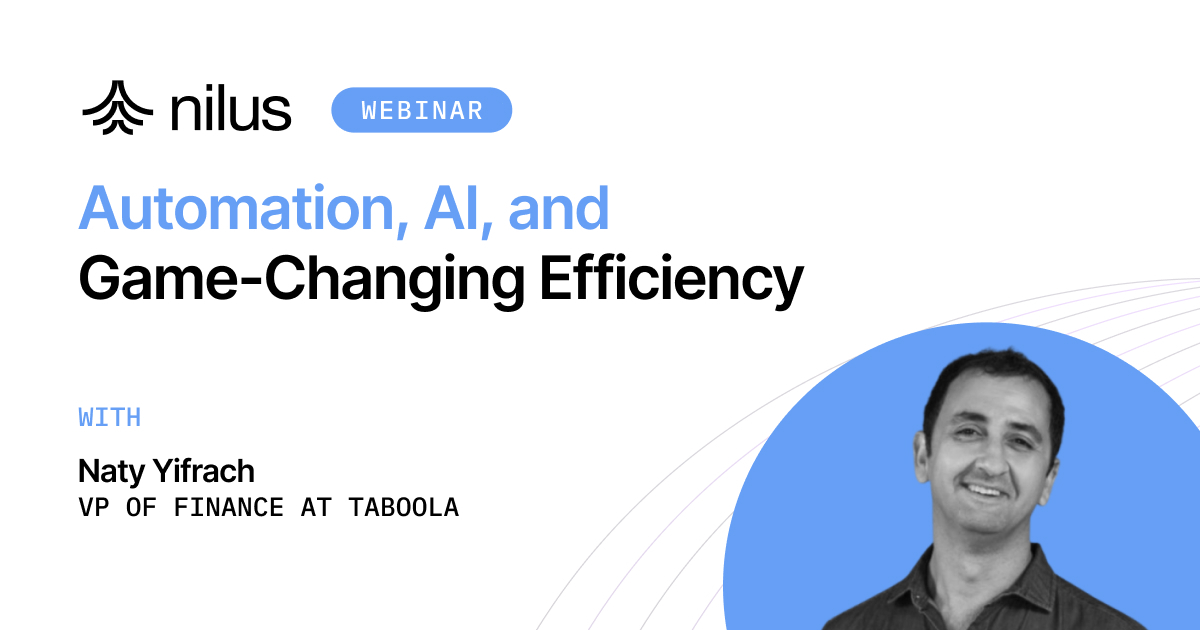 nilus WEBINAR

Automation, AI, and Game-Changing Efficiency

WITH

Naty Yifrach
VP OF FINANCE AT TABOOLA